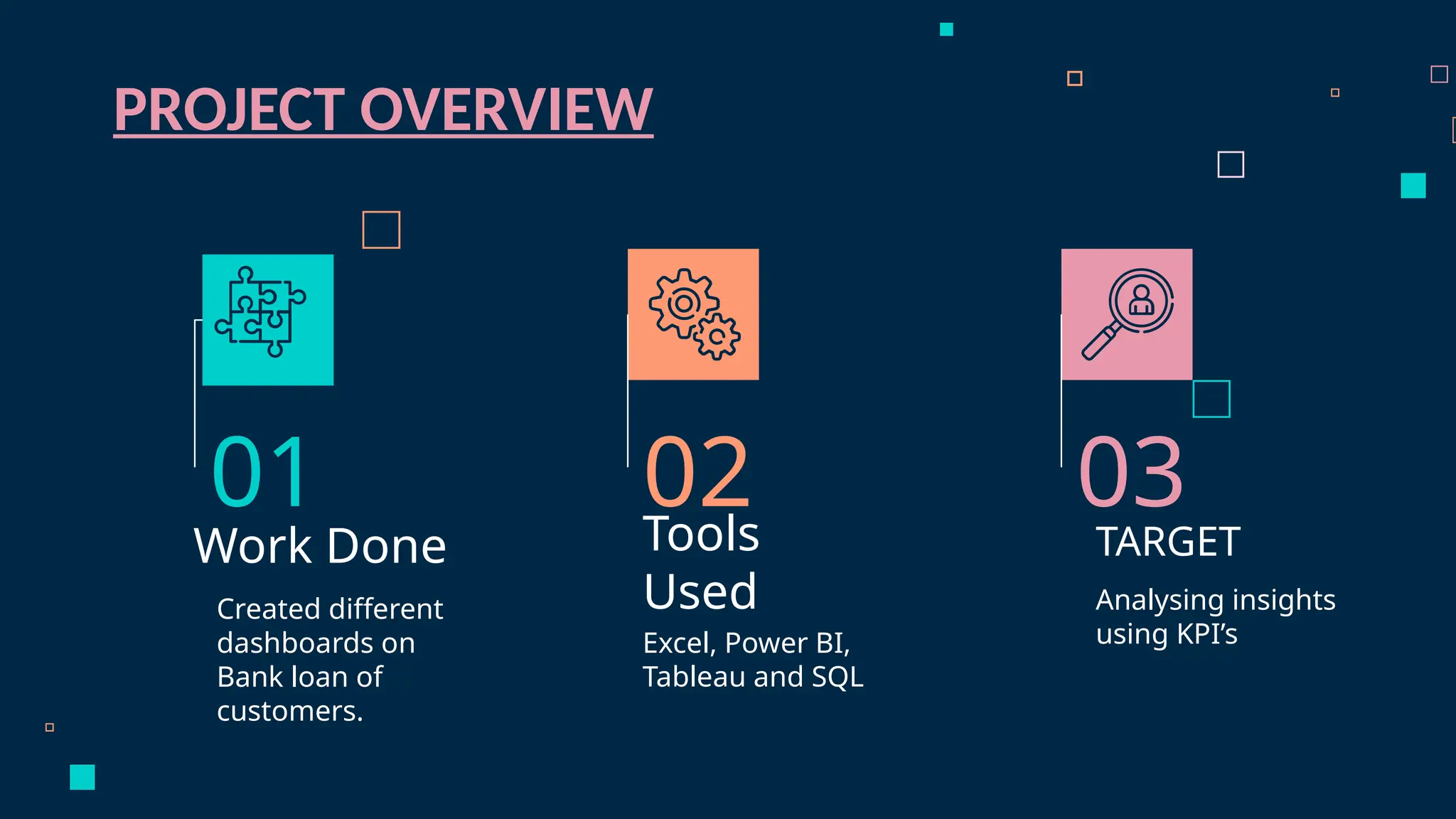 PROJECT OVERVIEW

01
Work Done

Created different dashboards on Bank loan of customers.

02
Tools Used

Excel, Power BI, Tableau and SQL

03
TARGET

Analysing insights using KPI’s